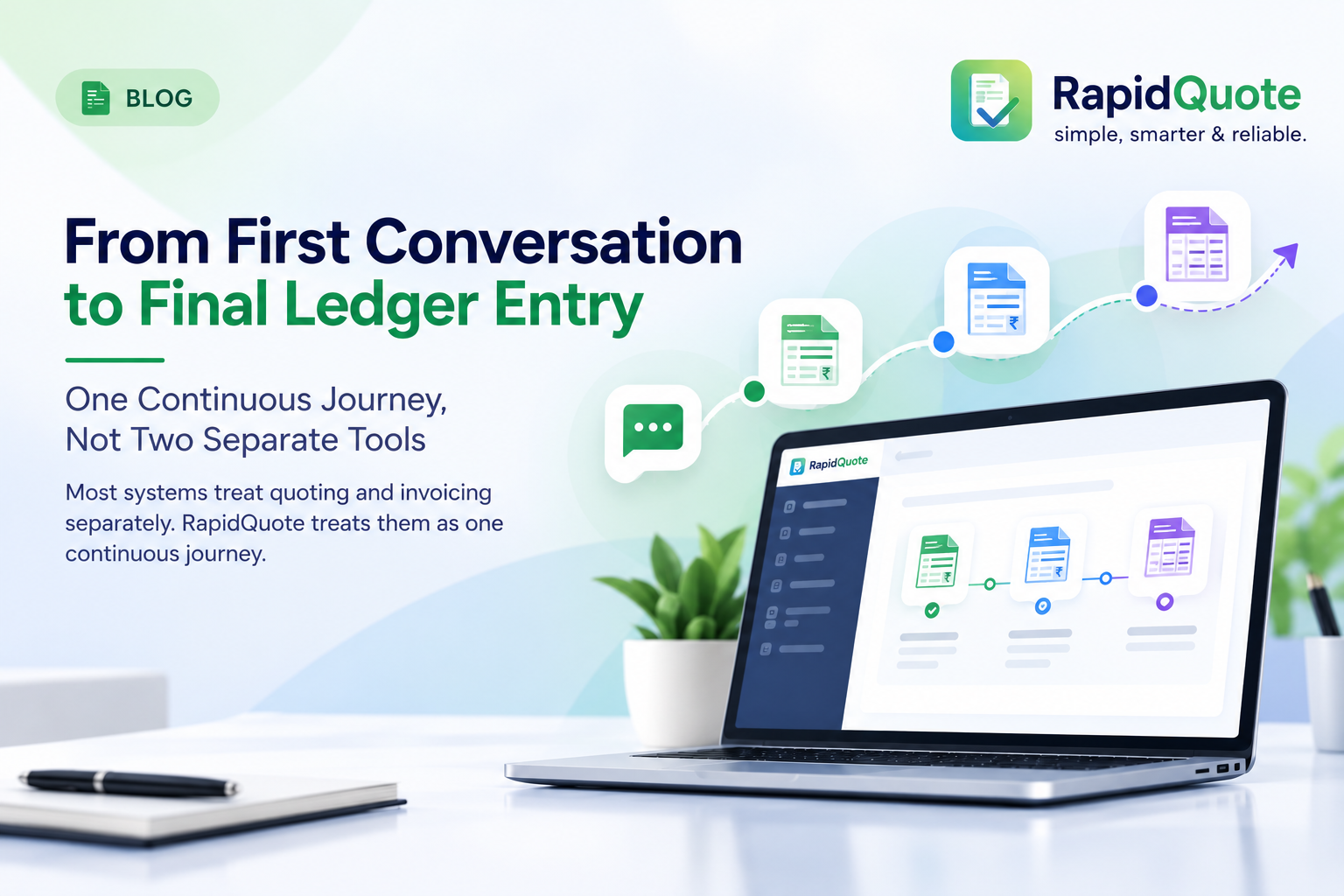 BLOG

RapidQuote
simple, smarter & reliable.

From First Conversation
to Final Ledger Entry

One Continuous Journey,
Not Two Separate Tools

Most systems treat quoting and invoicing separately. RapidQuote treats them as one continuous journey.

RapidQuote